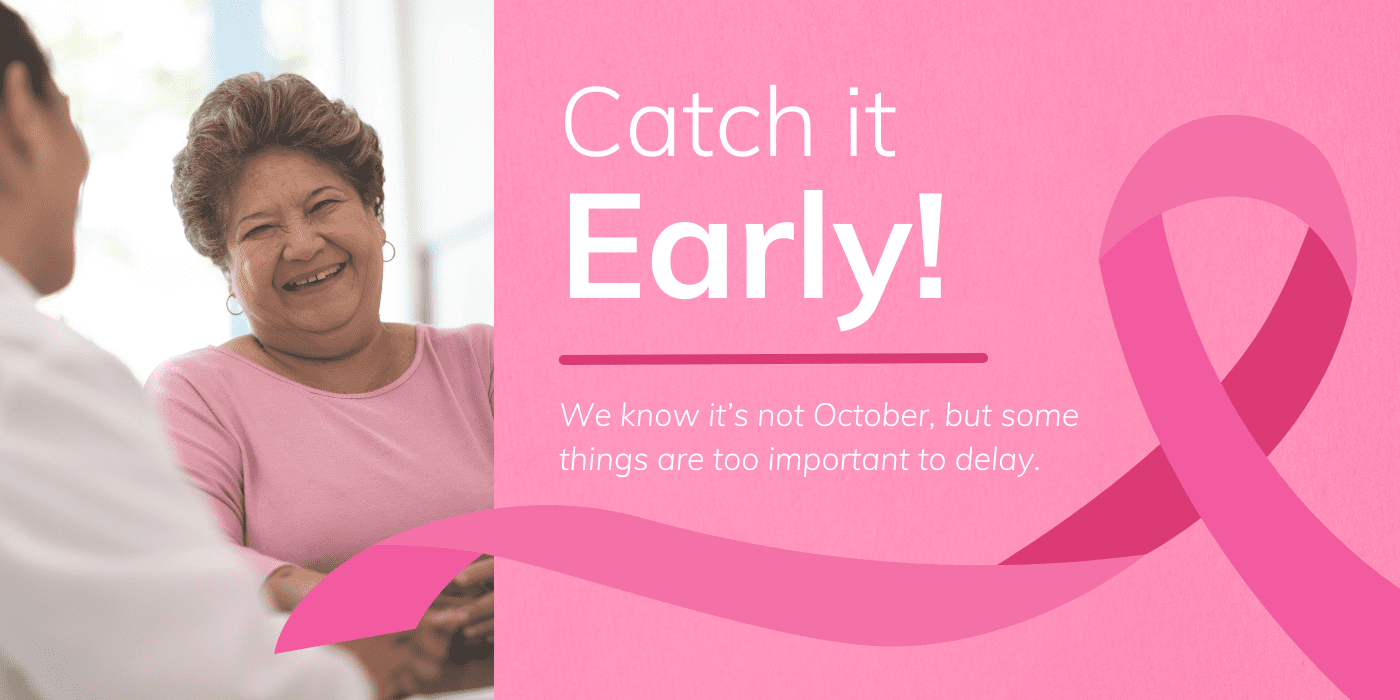 Catch it
Early!

We know it's not October, but some things are too important to delay.